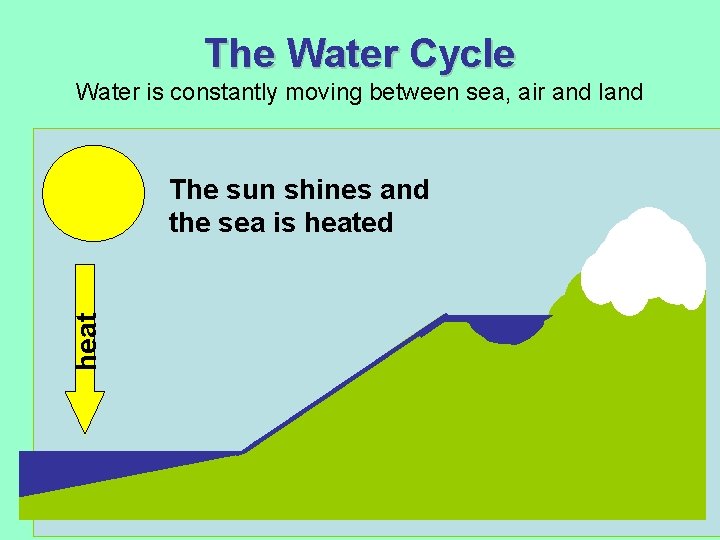 The Water Cycle
Water is constantly moving between sea, air and land

The sun shines and the sea is heated

heat